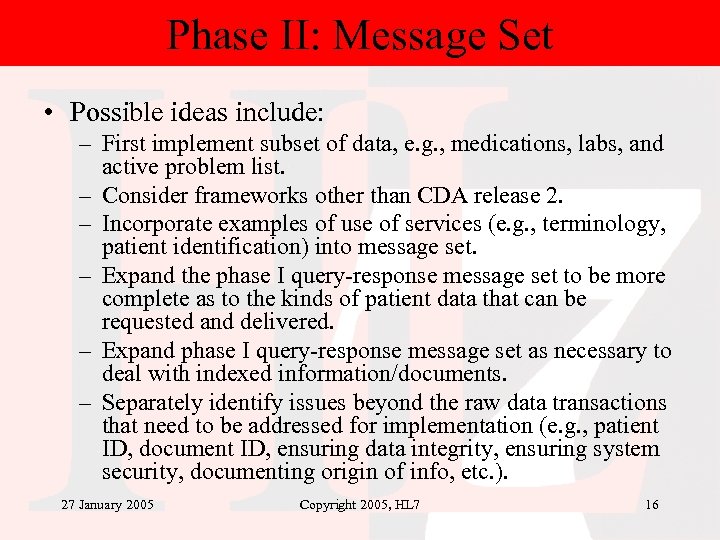 Phase II: Message Set

• Possible ideas include:
– First implement subset of data, e.g., medications, labs, and active problem list.
– Consider frameworks other than CDA release 2.
– Incorporate examples of use of services (e.g., terminology, patient identification) into message set.
– Expand the phase I query-response message set to be more complete as to the kinds of patient data that can be requested and delivered.
– Expand phase I query-response message set as necessary to deal with indexed information/documents.
– Separately identify issues beyond the raw data transactions that need to be addressed for implementation (e.g., patient ID, document ID, ensuring data integrity, ensuring system security, documenting origin of info, etc.).

27 January 2005
Copyright 2005, HL7
16